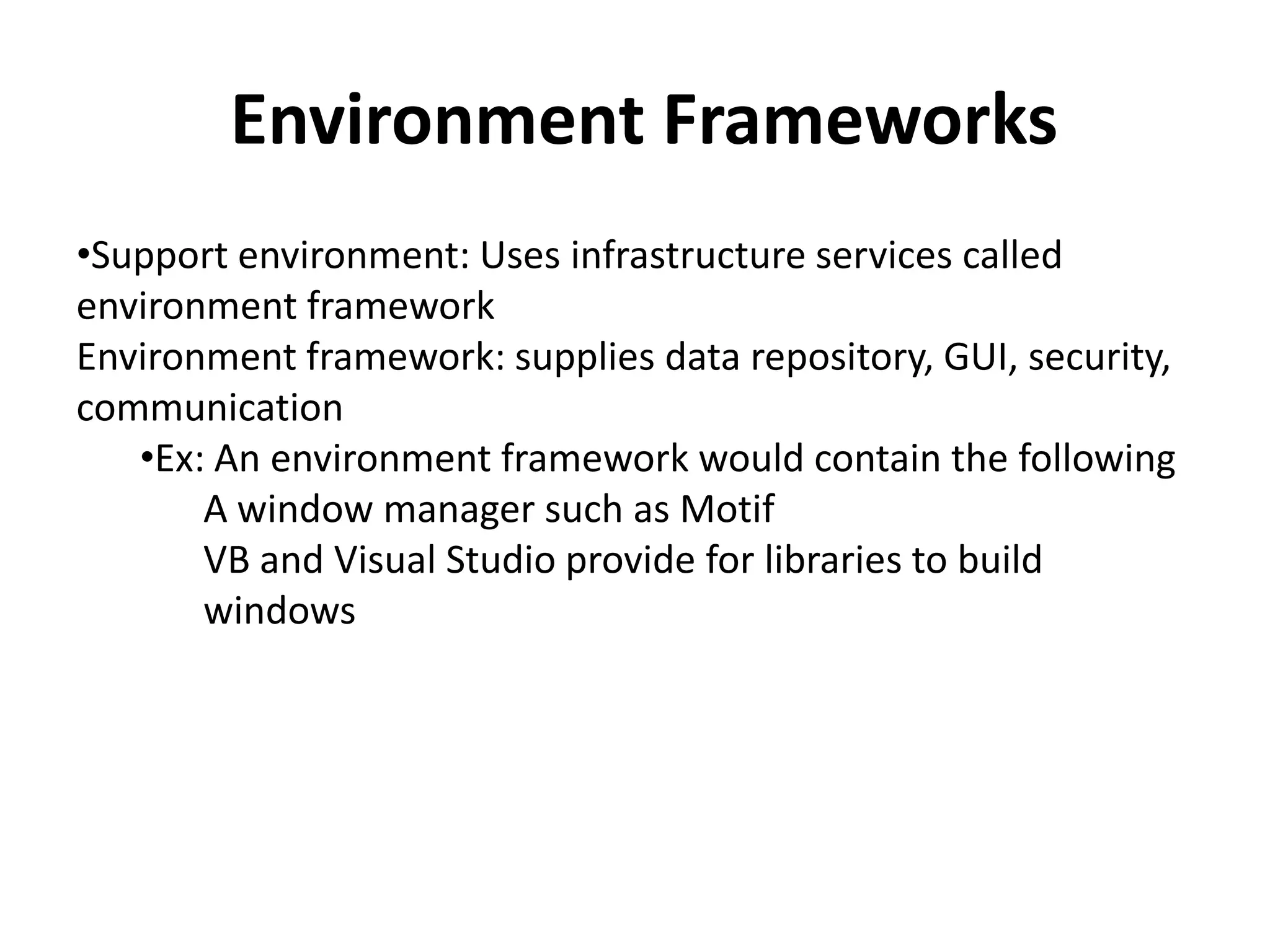 Environment Frameworks

•Support environment: Uses infrastructure services called environment framework
Environment framework: supplies data repository, GUI, security, communication
•Ex: An environment framework would contain the following
A window manager such as Motif
VB and Visual Studio provide for libraries to build windows